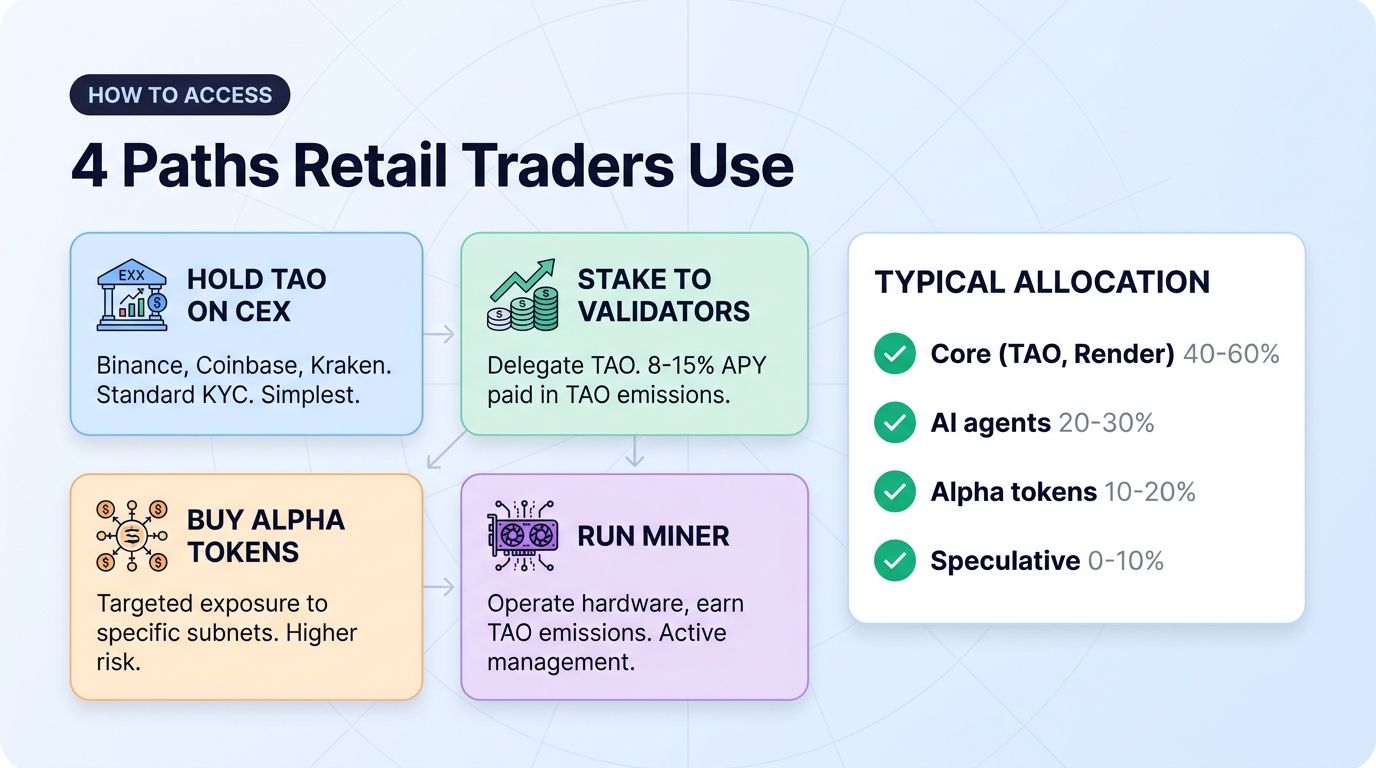 HOW TO ACCESS

4 Paths Retail Traders Use

EXX

HOLD TAO ON CEX

Binance, Coinbase, Kraken. Standard KYC. Simplest.

STAKE TO VALIDATORS

Delegate TAO. 8-15% APY paid in TAO emissions.

BUY ALPHA TOKENS

Targeted exposure to specific subnets. Higher risk.

RUN MINER

Operate hardware, earn TAO emissions. Active management.

TYPICAL ALLOCATION

Core (TAO, Render) 40-60%

AI agents 20-30%

Alpha tokens 10-20%

Speculative 0-10%